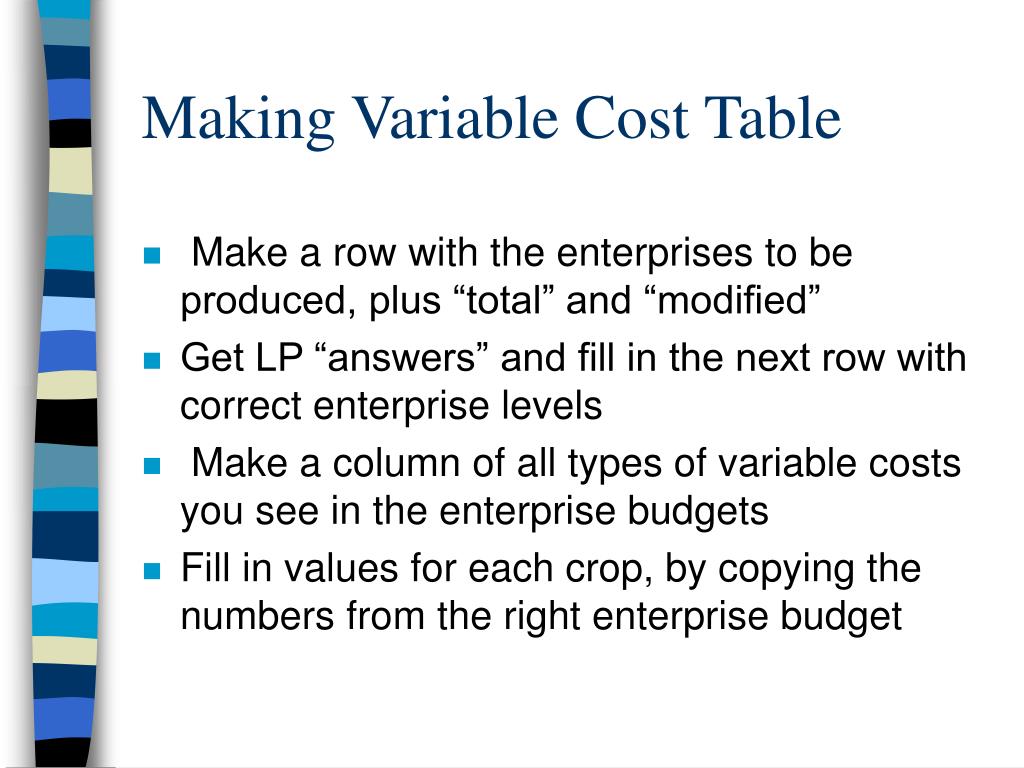 Making Variable Cost Table

- Make a row with the enterprises to be produced, plus “total” and “modified”
- Get LP “answers” and fill in the next row with correct enterprise levels
- Make a column of all types of variable costs you see in the enterprise budgets
- Fill in values for each crop, by copying the numbers from the right enterprise budget